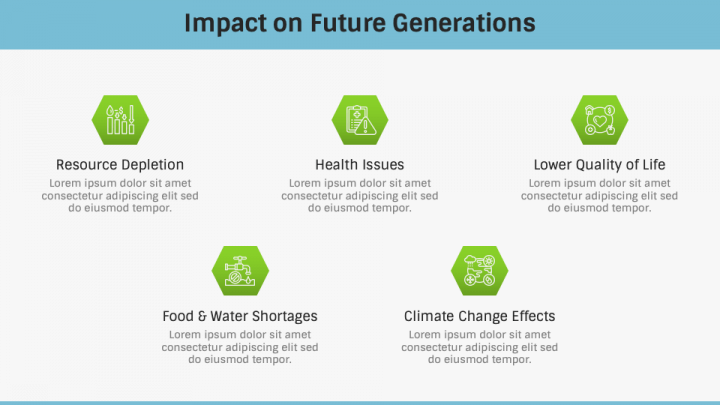 Impact on Future Generations

Resource Depletion
Lorem ipsum dolor sit amet consectetur adipiscing elit sed do eiusmod tempor.

Health Issues
Lorem ipsum dolor sit amet consectetur adipiscing elit sed do eiusmod tempor.

Lower Quality of Life
Lorem ipsum dolor sit amet consectetur adipiscing elit sed do eiusmod tempor.

Food & Water Shortages
Lorem ipsum dolor sit amet consectetur adipiscing elit sed do eiusmod tempor.

Climate Change Effects
Lorem ipsum dolor sit amet consectetur adipiscing elit sed do eiusmod tempor.